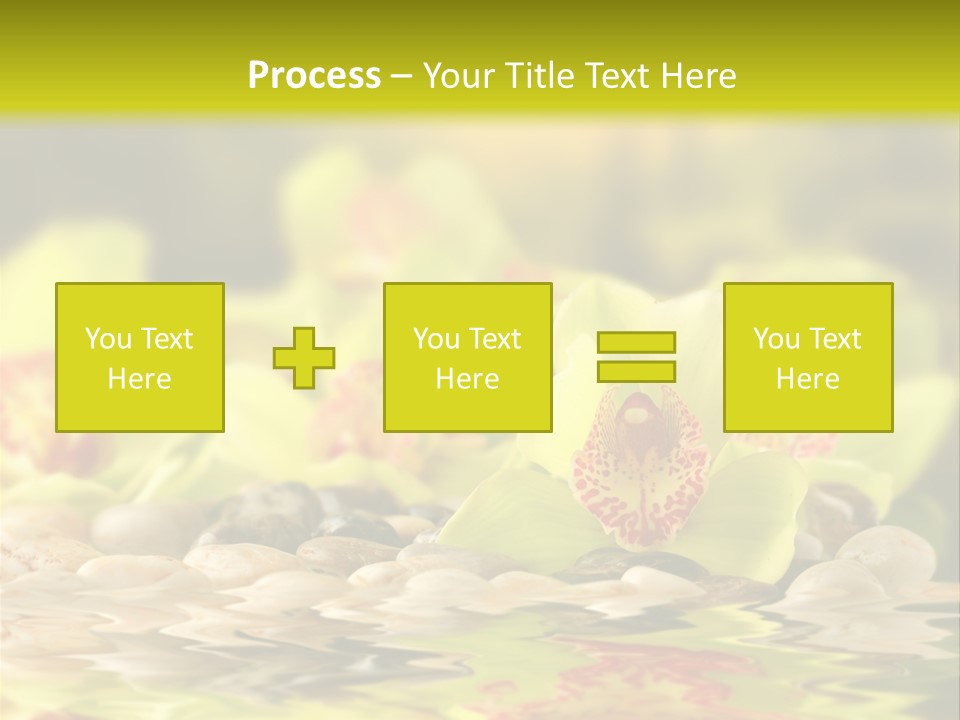 Process – Your Title Text Here

You Text Here

You Text Here

You Text Here